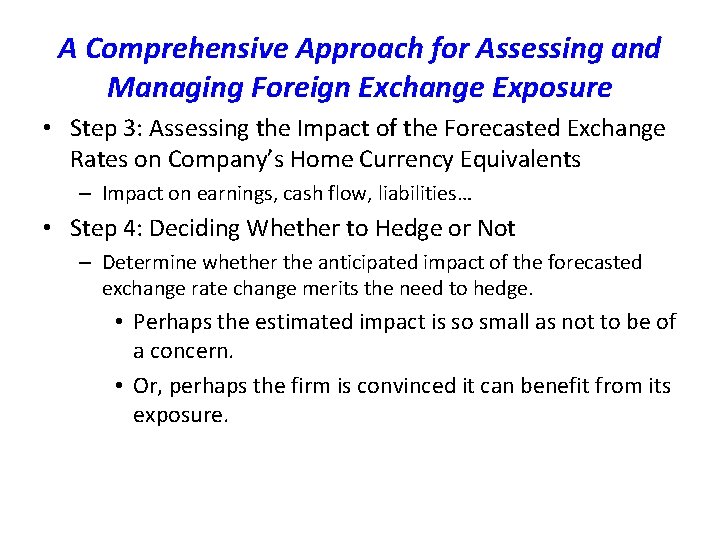 A Comprehensive Approach for Assessing and Managing Foreign Exchange Exposure

• Step 3: Assessing the Impact of the Forecasted Exchange Rates on Company's Home Currency Equivalents
– Impact on earnings, cash flow, liabilities…

• Step 4: Deciding Whether to Hedge or Not
– Determine whether the anticipated impact of the forecasted exchange rate change merits the need to hedge.
• Perhaps the estimated impact is so small as not to be of a concern.
• Or, perhaps the firm is convinced it can benefit from its exposure.